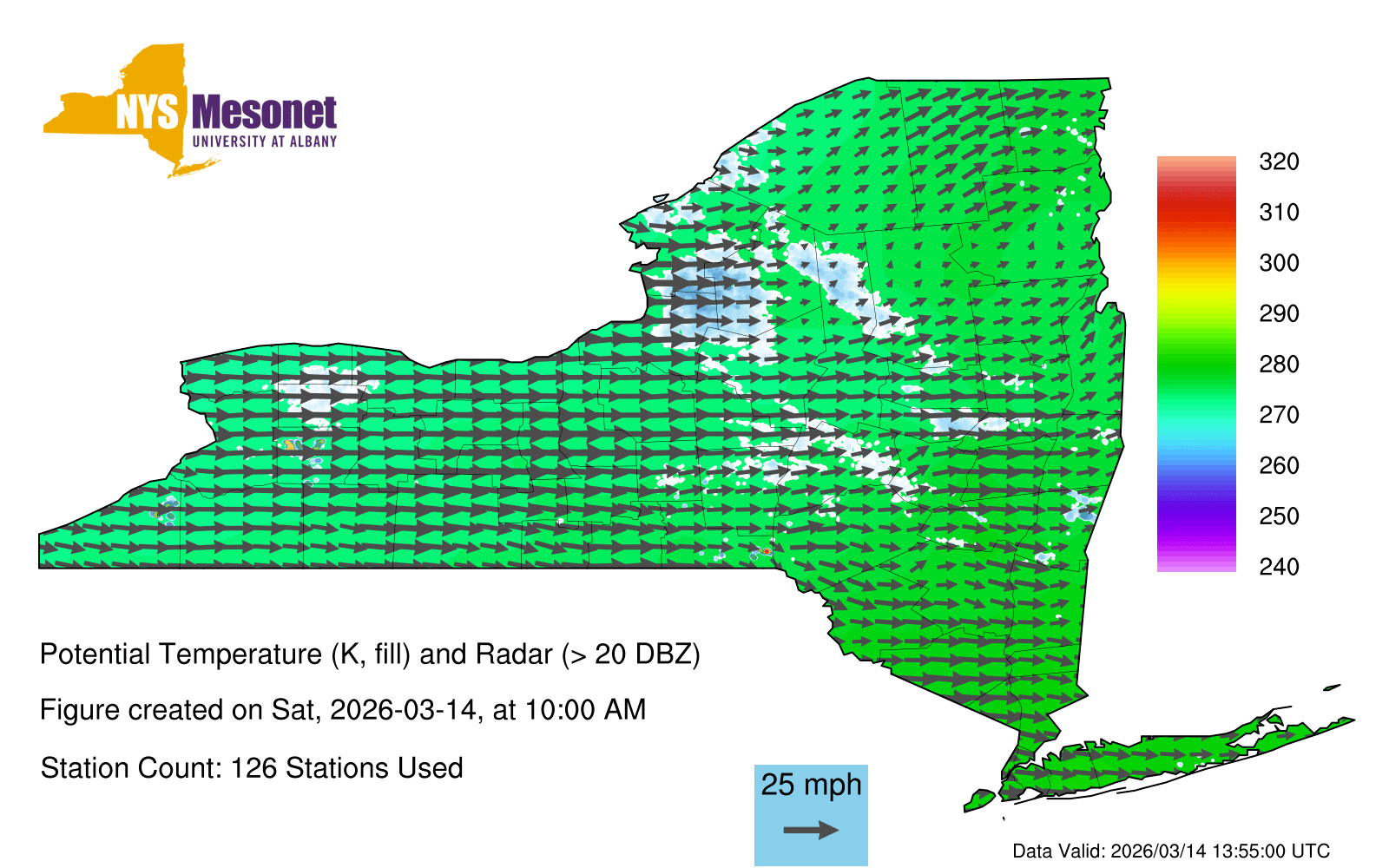 NYS Mesonet
UNIVERSITY AT ALBANY

320
310
300
290
280
270
260
250
240

Potential Temperature (K, fill) and Radar (> 20 DBZ)

Figure created on Sat, 2026-03-14, at 10:00 AM

Station Count: 126 Stations Used

25 mph

Data Valid: 2026/03/14 13:55:00 UTC